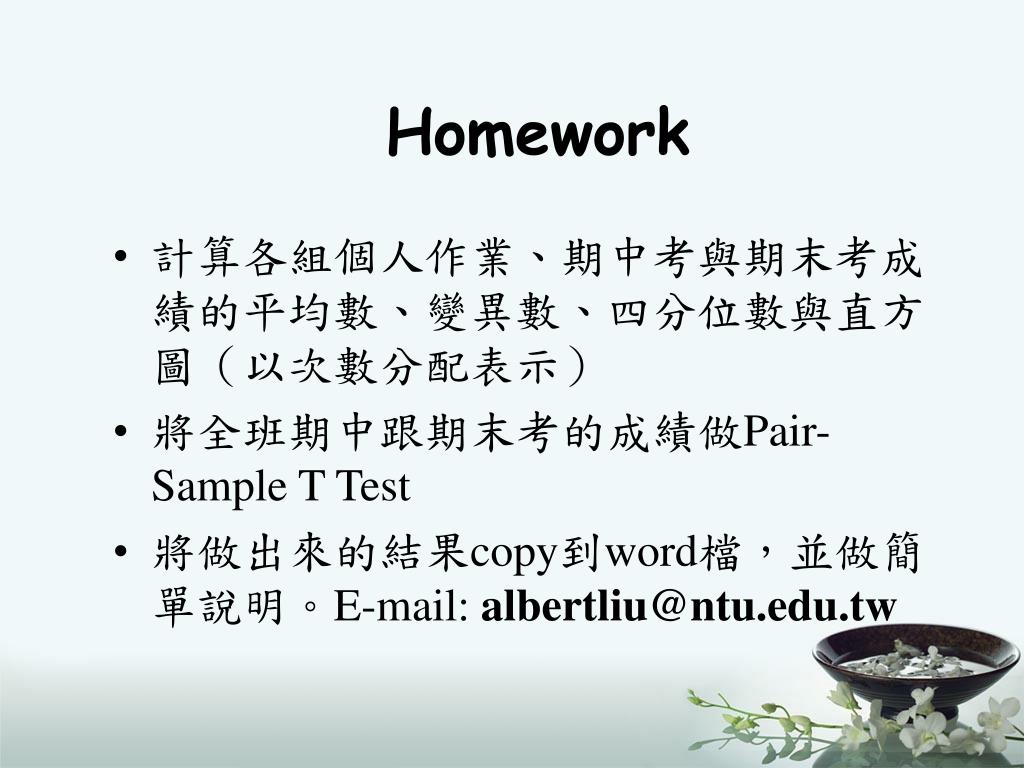 Homework

• 計算各組個人作業、期中考與期末考成績的平均數、變異數、四分位數與直方圖（以次數分配表示）
• 將全班期中跟期末考的成績做Pair-Sample T Test
• 將做出來的結果copy到word檔，並做簡單說明。E-mail: albertliu@ntu.edu.tw